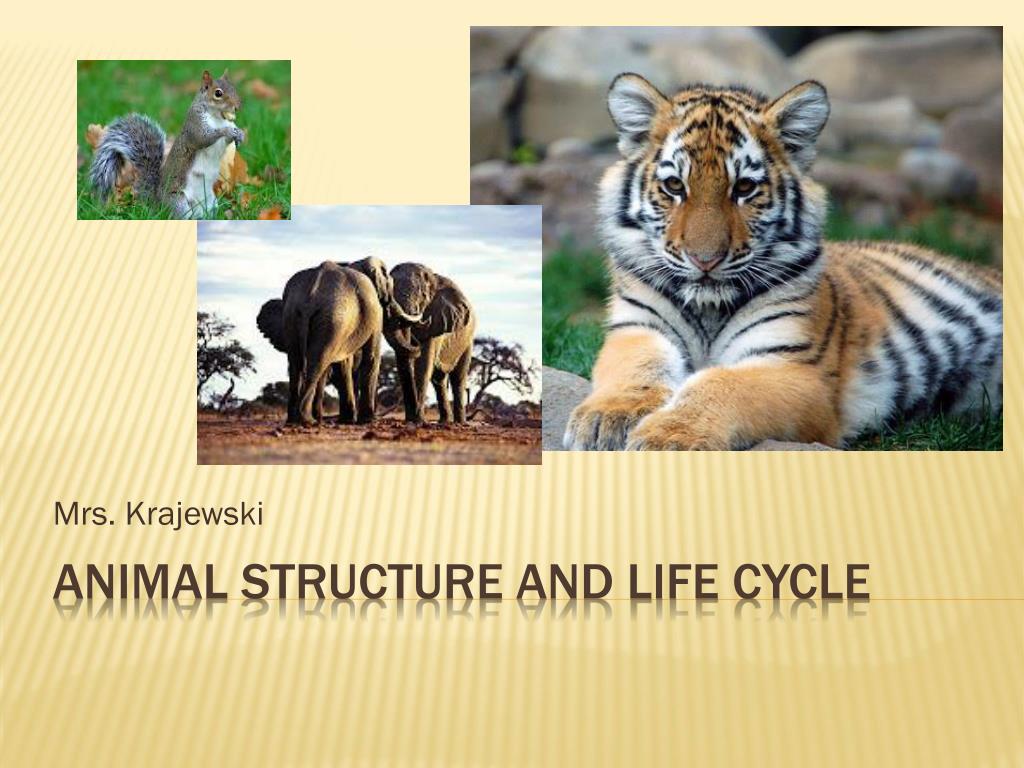 Mrs. Krajewski

ANIMAL STRUCTURE AND LIFE CYCLE